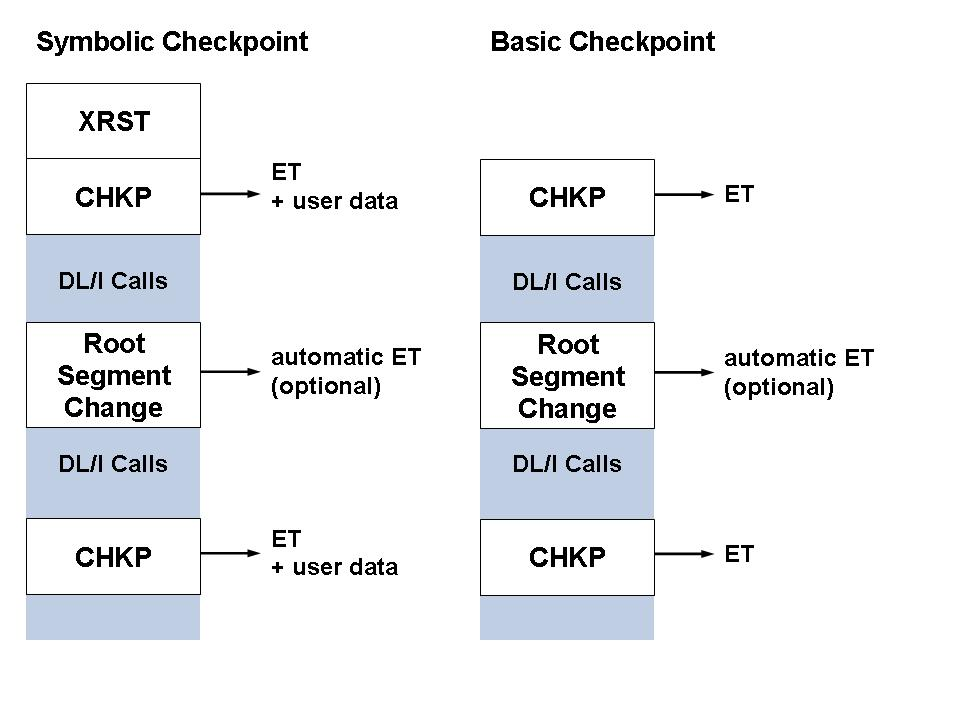 Symbolic Checkpoint

XRST

CHKP

ET
+ user data

DL/I Calls

Root Segment Change

automatic ET (optional)

DL/I Calls

CHKP

ET
+ user data

Basic Checkpoint

CHKP

ET

DL/I Calls

Root Segment Change

automatic ET (optional)

DL/I Calls

CHKP

ET